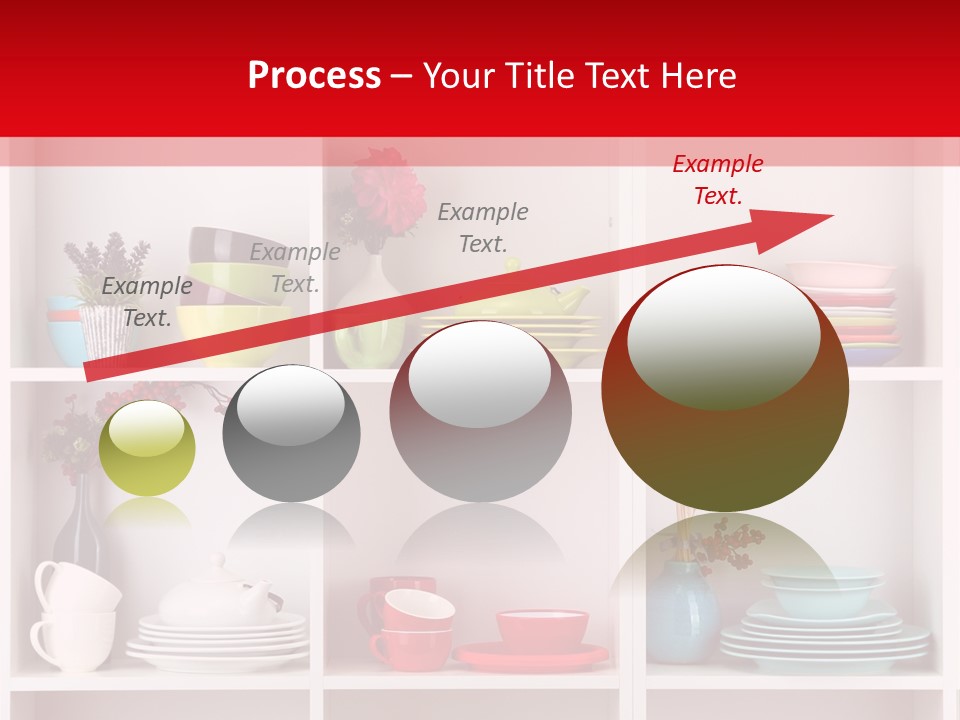 Process – Your Title Text Here

Example Text.

Example Text.

Example Text.

Example Text.